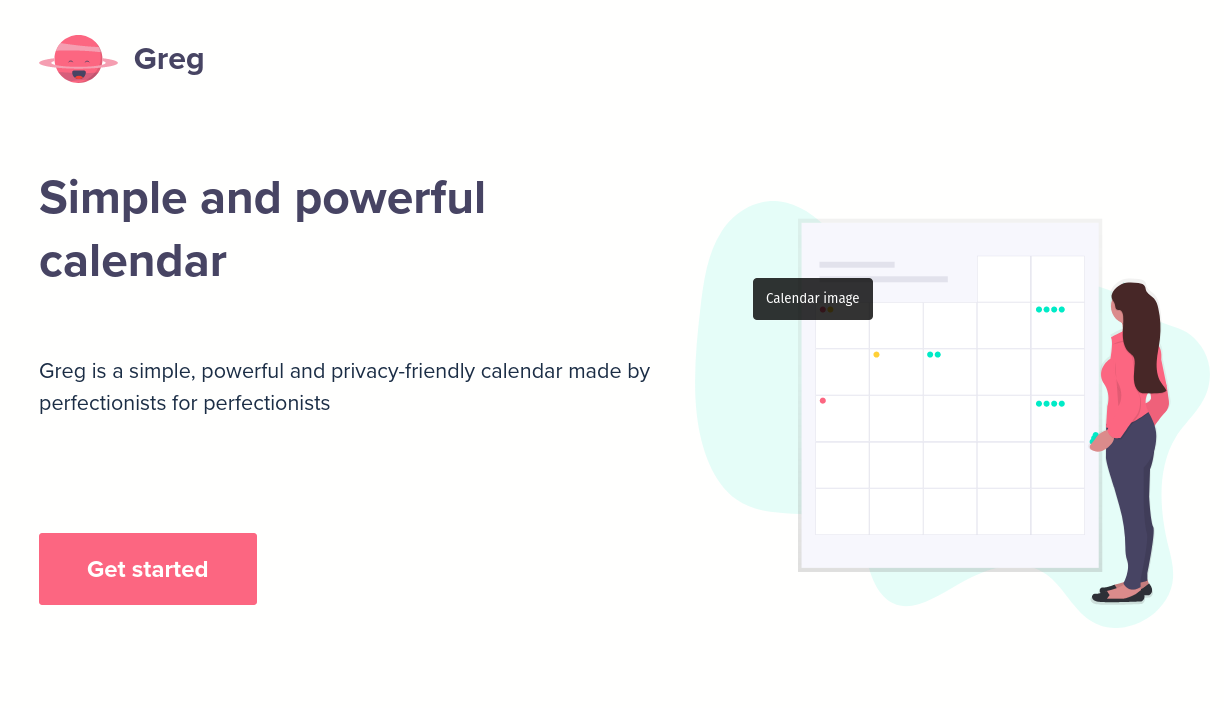 Greg

Simple and powerful calendar

Greg is a simple, powerful and privacy-friendly calendar made by perfectionists for perfectionists

Get started

Calendar image